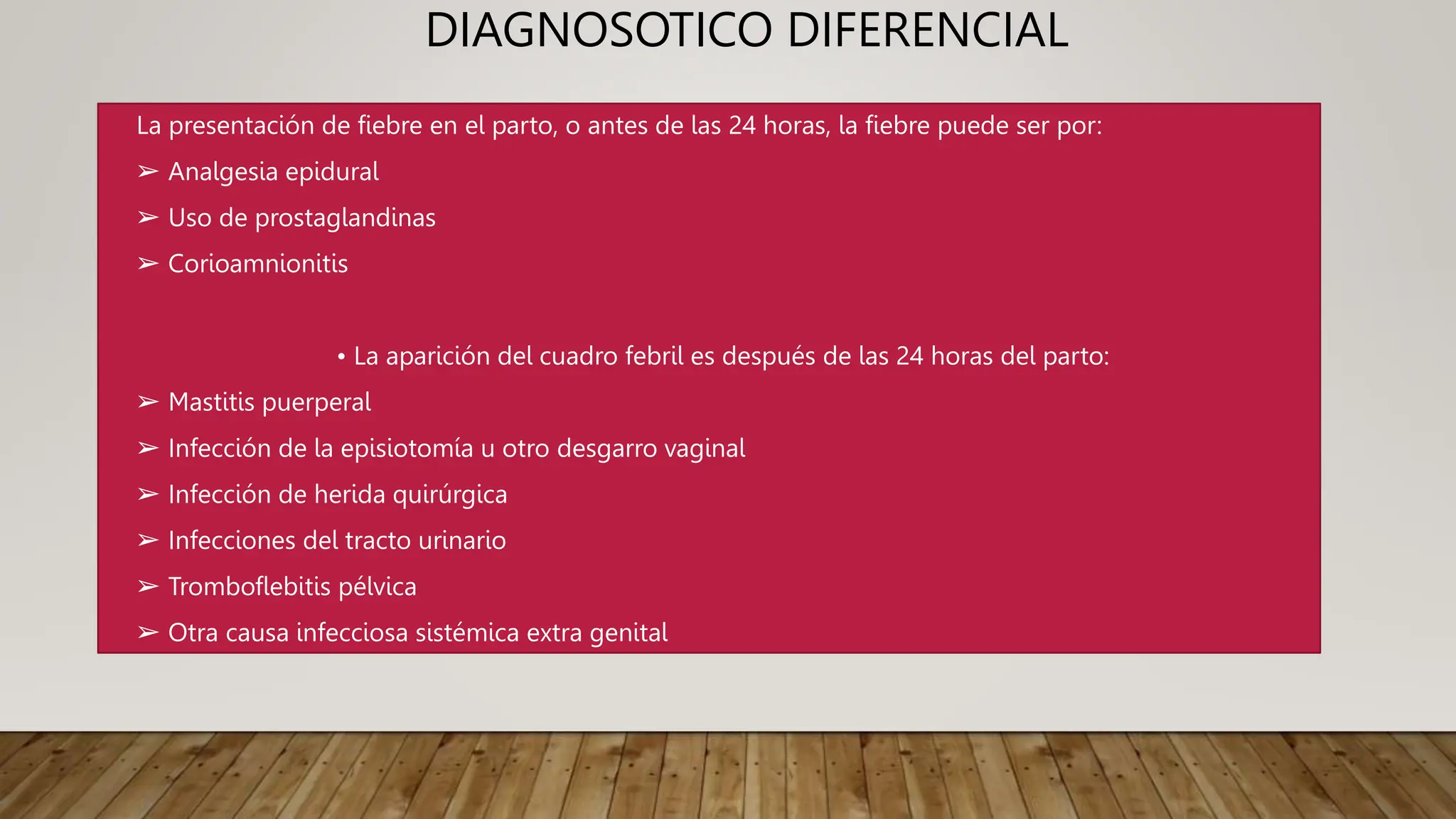 DIAGNOSOTICO DIFERENCIAL

La presentación de fiebre en el parto, o antes de las 24 horas, la fiebre puede ser por:

➢ Analgesia epidural
➢ Uso de prostaglandinas
➢ Corioamnionitis

• La aparición del cuadro febril es después de las 24 horas del parto:

➢ Mastitis puerperal
➢ Infección de la episiotomía u otro desgarro vaginal
➢ Infección de herida quirúrgica
➢ Infecciones del tracto urinario
➢ Tromboflebitis pélvica
➢ Otra causa infecciosa sistémica extra genital